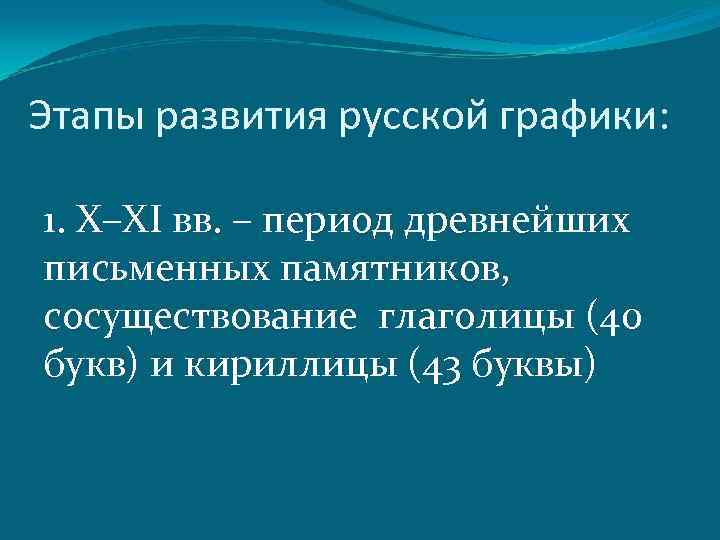 Этапы развития русской графики:

1. X–XI вв. – период древнейших письменных памятников, сосуществование глаголицы (40 букв) и кириллицы (43 буквы)